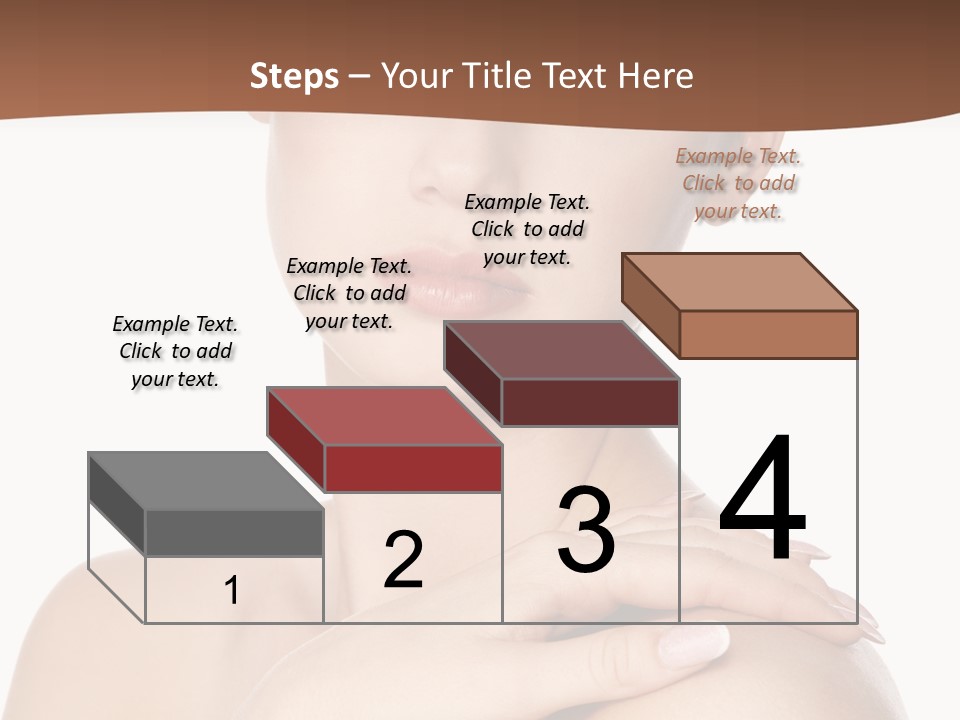 Steps – Your Title Text Here

Example Text. Click to add your text.

Example Text. Click to add your text.

Example Text. Click to add your text.

Example Text. Click to add your text.

1

2

3

4